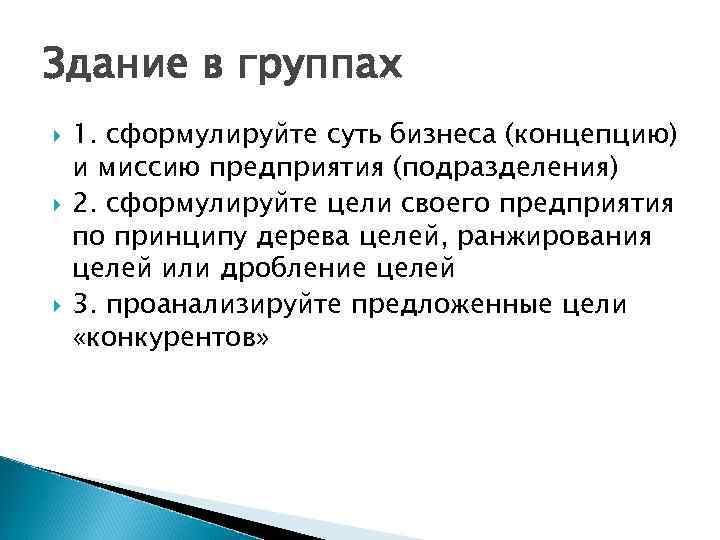 Здание в группах

1. сформулируйте суть бизнеса (концепцию) и миссию предприятия (подразделения)

2. сформулируйте цели своего предприятия по принципу дерева целей, ранжирования целей или дробление целей

3. проанализируйте предложенные цели «конкурентов»